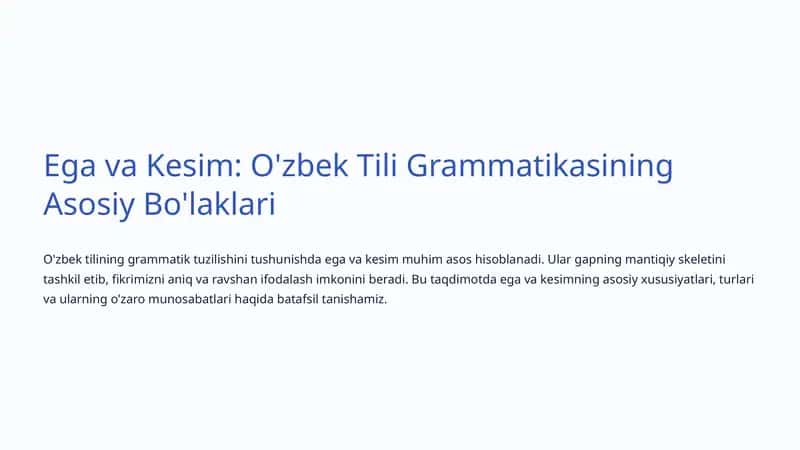 Ega va Kesim: O'zbek Tili Grammatikasining Asosiy Bo'laklari

O'zbek tilining grammatik tuzilishini tushunishda ega va kesim muhim asos hisoblanadi. Ular gapning mantiqiy skeletini tashkil etib, fikrimizni aniq va ravshan ifodalash imkonini beradi. Bu taqdimotda ega va kesimning asosiy xususiyatlari, turlari va ularning o'zaro munosabatlari haqida batafsil tanishamiz.